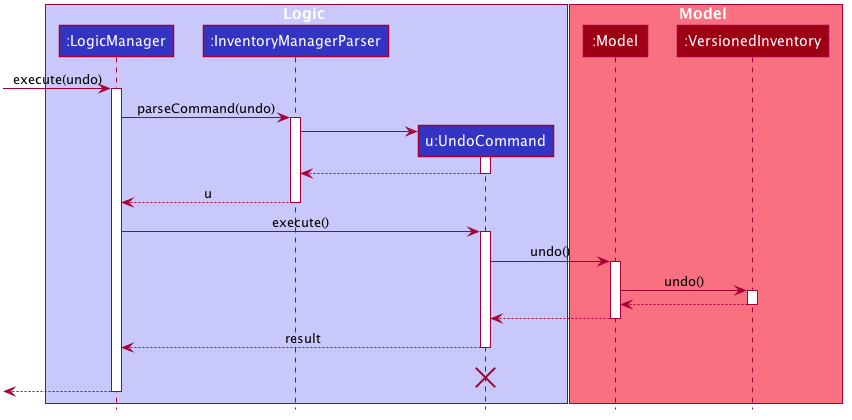 Logic

Model

:LogicManager

:InventoryManagerParser

:Model

:VersionedInventory

execute(undo)

parseCommand(undo)

u:UndoCommand

u

execute()

undo()

undo()

result